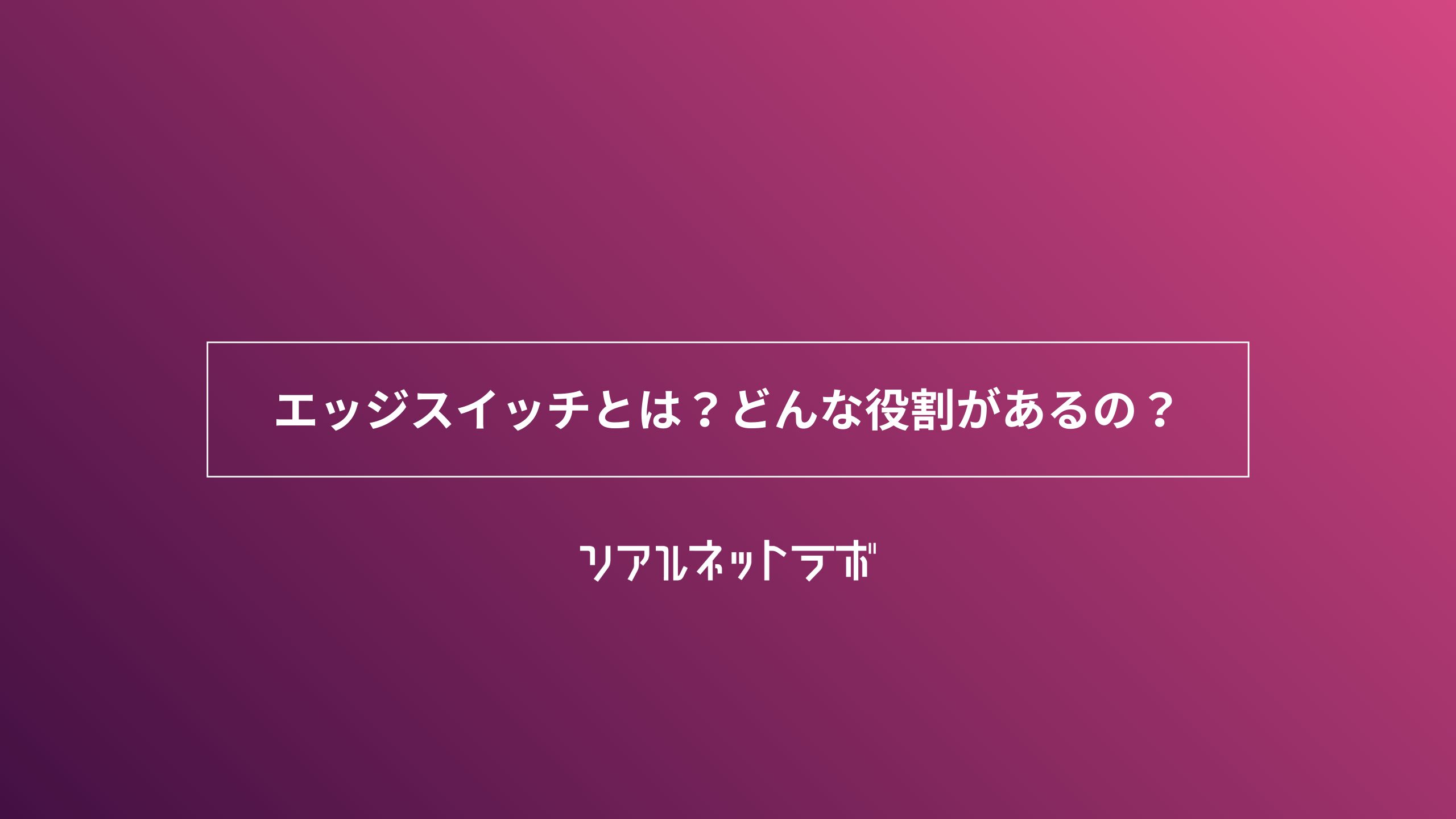 エッジスイッチとは？どんな役割があるの？

リアルネットラボ